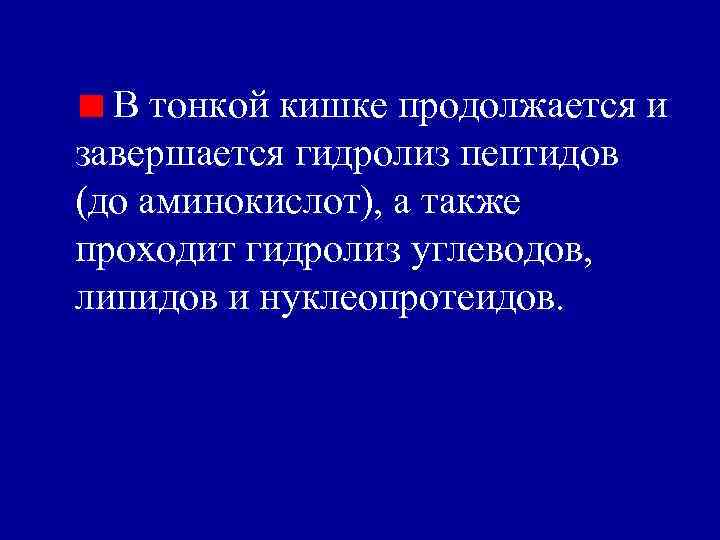 В тонкой кишке продолжается и завершается гидролиз пептидов (до аминокислот), а также проходит гидролиз углеводов, липидов и нуклеопротеидов.